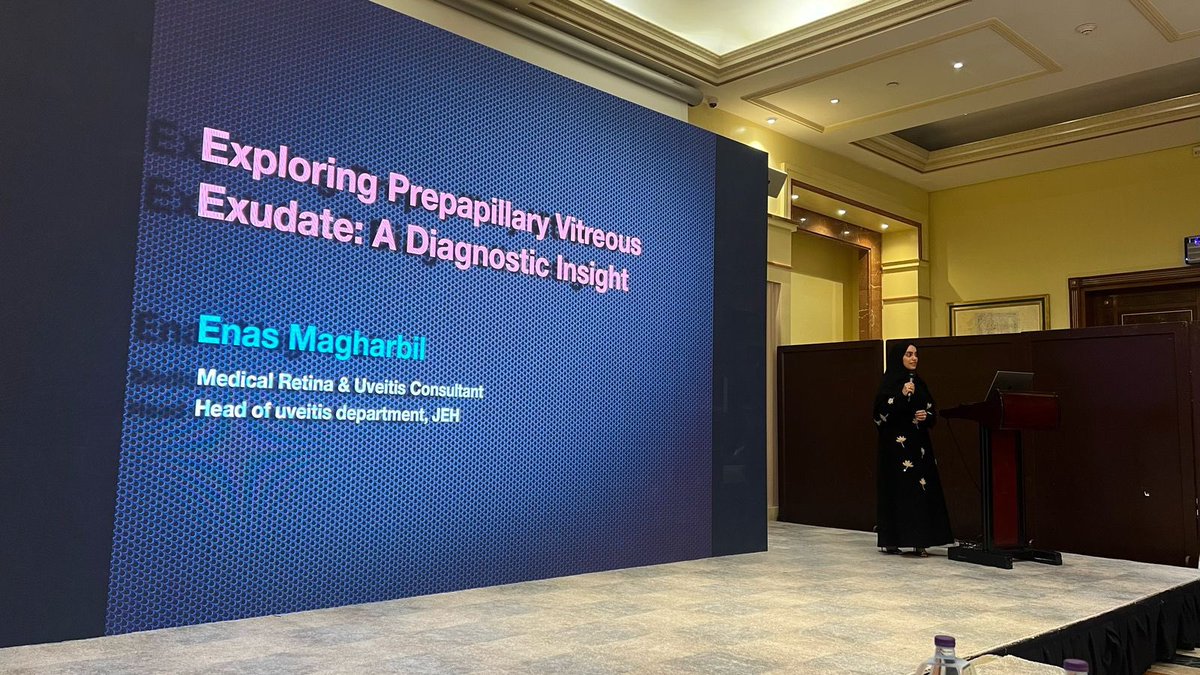 Exploring Prepapillary Vitreous Exudate: A Diagnostic Insight

Enas Magharbil

Medical Retina & Uveitis Consultant
Head of uveitis department, JEH